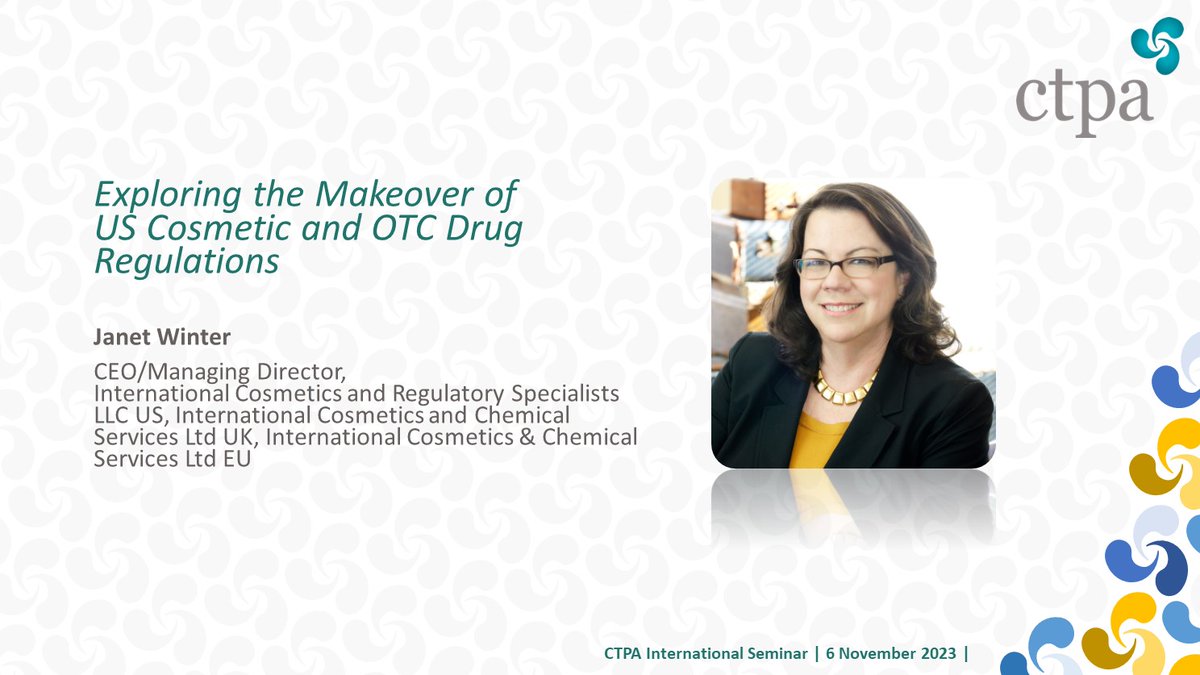 ctpa

Exploring the Makeover of US Cosmetic and OTC Drug Regulations

Janet Winter

CEO/Managing Director, International Cosmetics and Regulatory Specialists LLC US, International Cosmetics and Chemical Services Ltd UK, International Cosmetics & Chemical Services Ltd EU

CTPA International Seminar | 6 November 2023 |